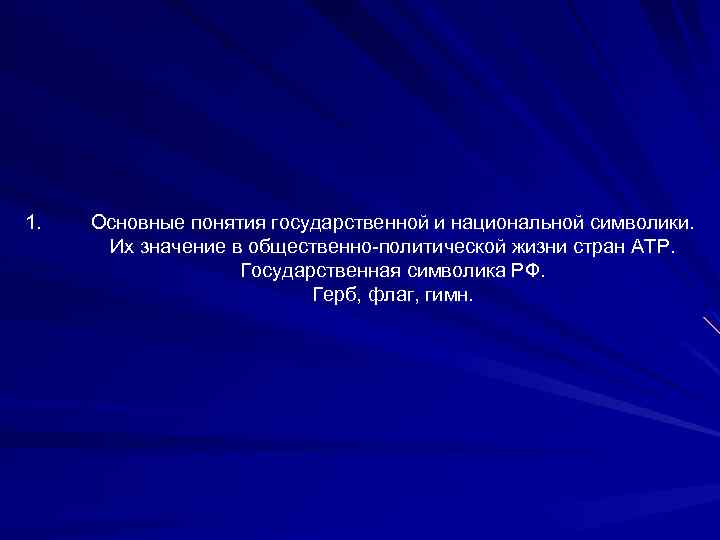 1. Основные понятия государственной и национальной символики. Их значение в общественно-политической жизни стран АТР. Государственная символика РФ. Герб, флаг, гимн.